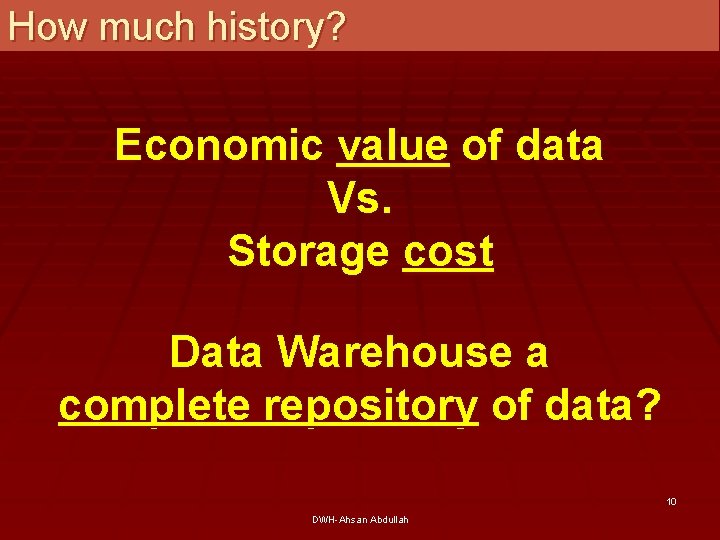 How much history?

Economic value of data
Vs.
Storage cost

Data Warehouse a complete repository of data?

10

DWH-Ahsan Abdullah